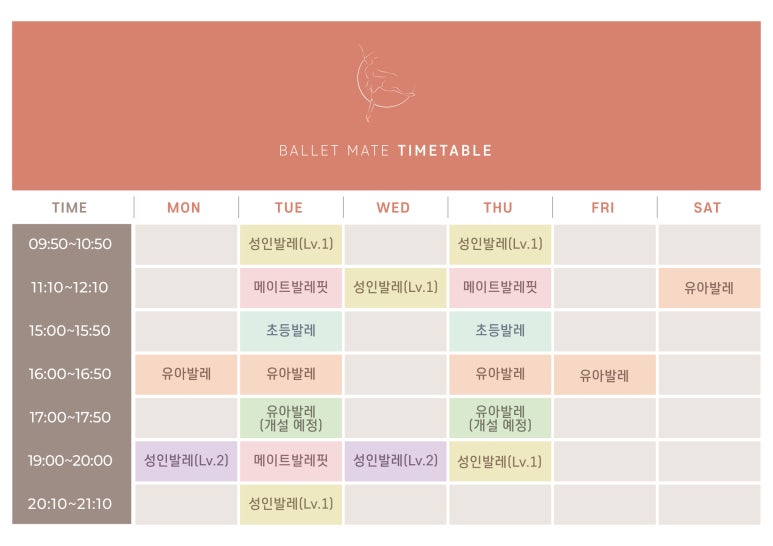 BALLET MATE TIMETABLE

| TIME | MON | TUE | WED | THU | FRI | SAT |
|---|---|---|---|---|---|---|
| 09:50~10:50 | | 성인발레(Lv.1) | | 성인발레(Lv.1) | | |
| 11:10~12:10 | | 메이트발레핏 | 성인발레(Lv.1) | 메이트발레핏 | | 유아발레 |
| 15:00~15:50 | | 초등발레 | | 초등발레 | | |
| 16:00~16:50 | 유아발레 | 유아발레 | | 유아발레 | 유아발레 | |
| 17:00~17:50 | | 유아발레 (개설 예정) | | 유아발레 (개설 예정) | | |
| 19:00~20:00 | 성인발레(Lv.2) | 메이트발레핏 | 성인발레(Lv.2) | 성인발레(Lv.1) | | |
| 20:10~21:10 | | 성인발레(Lv.1) | | | | |